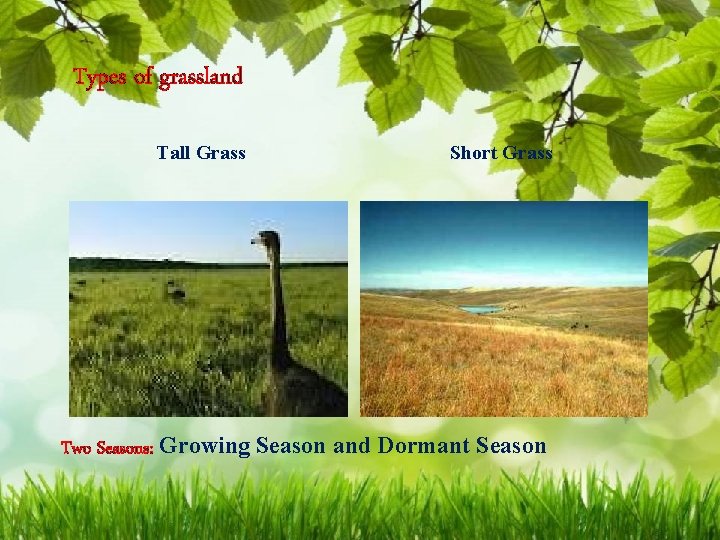 Types of grassland

Tall Grass

Short Grass

Two Seasons: Growing Season and Dormant Season